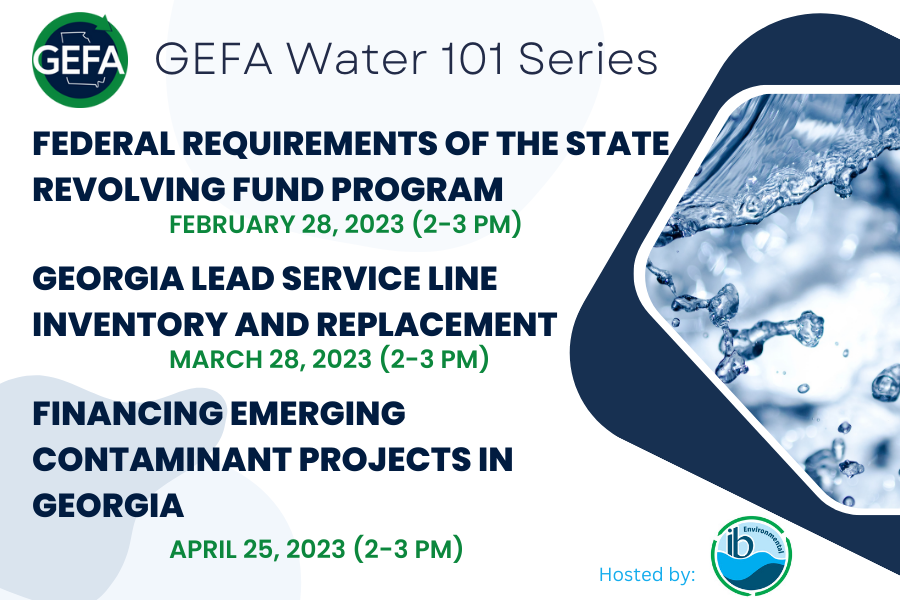 GEFA

GEFA Water 101 Series

FEDERAL REQUIREMENTS OF THE STATE REVOLVING FUND PROGRAM
FEBRUARY 28, 2023 (2-3 PM)

GEORGIA LEAD SERVICE LINE INVENTORY AND REPLACEMENT
MARCH 28, 2023 (2-3 PM)

FINANCING EMERGING CONTAMINANT PROJECTS IN GEORGIA
APRIL 25, 2023 (2-3 PM)

Hosted by:

ib Environmental